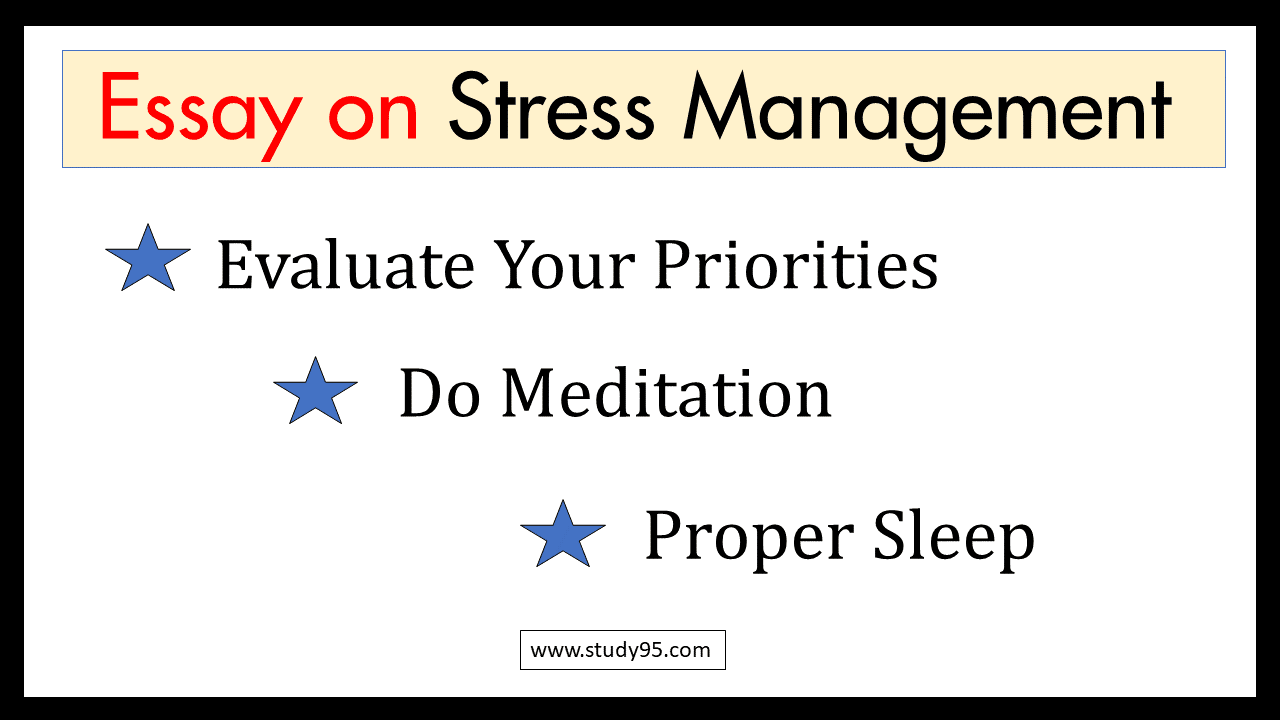 Essay on Stress Management

Evaluate Your Priorities

Do Meditation

Proper Sleep

www.study95.com